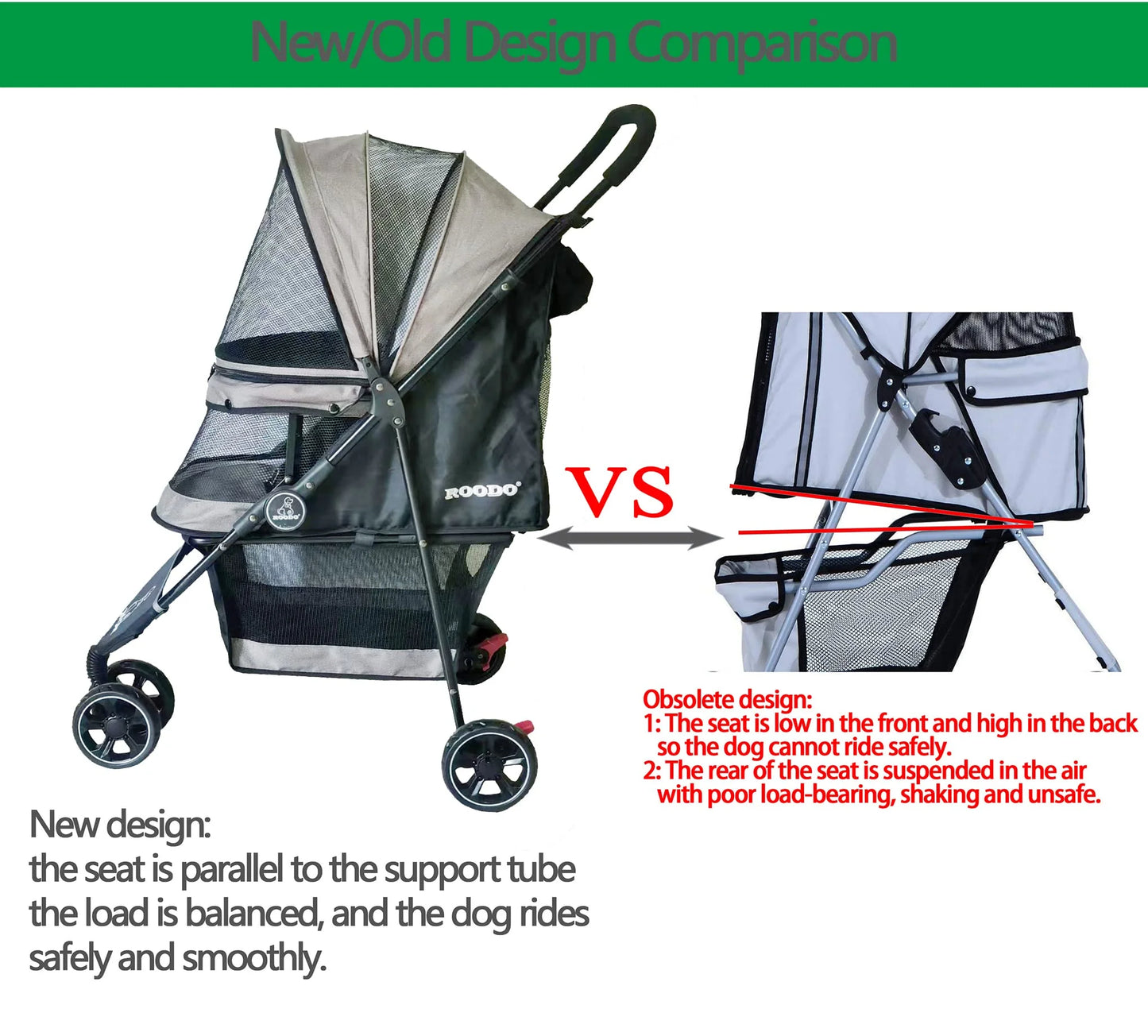 New/Old Design Comparison

ROODO

ROODO

VS

Obsolete design:
1: The seat is low in the front and high in the back so the dog cannot ride safely.
2: The rear of the seat is suspended in the air with poor load-bearing, shaking and unsafe.

New design:
the seat is parallel to the support tube the load is balanced, and the dog rides safely and smoothly.